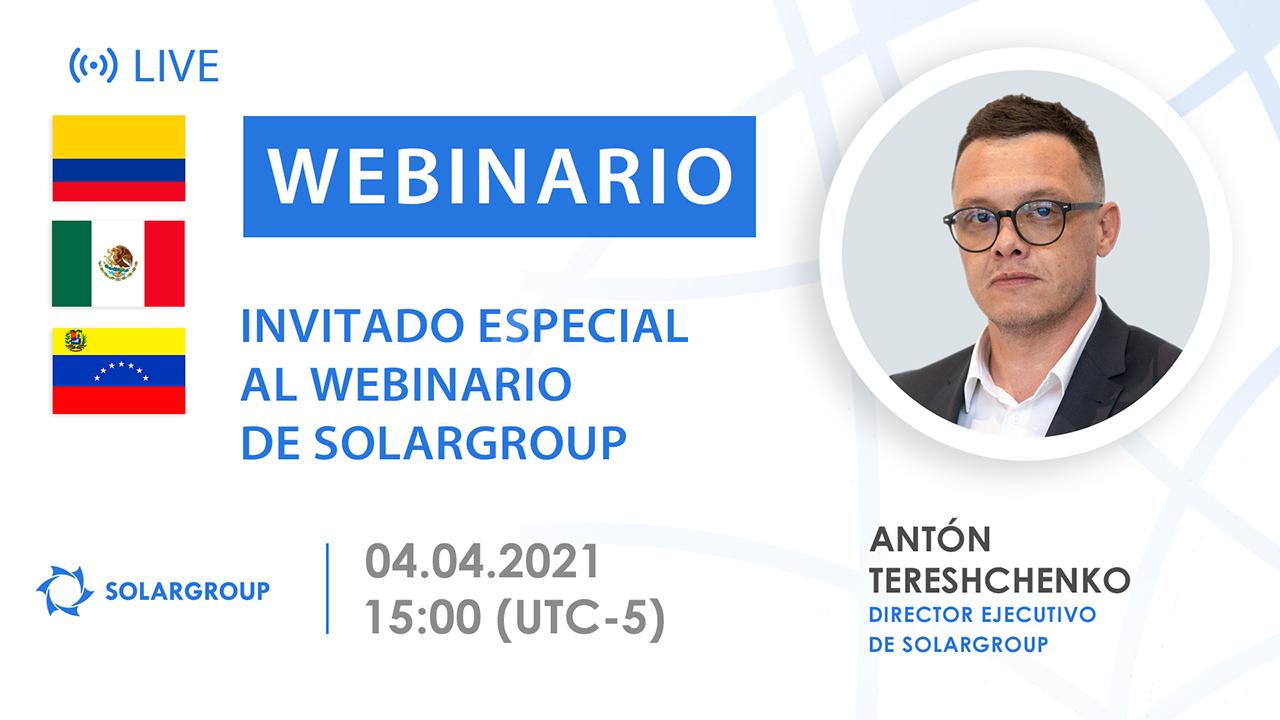 LIVE

WEBINARIO

INVITADO ESPECIAL AL WEBINARIO DE SOLARGROUP

SOLARGROUP

04.04.2021
15:00 (UTC-5)

ANTÓN TERESHCHENKO
DIRECTOR EJECUTIVO DE SOLARGROUP